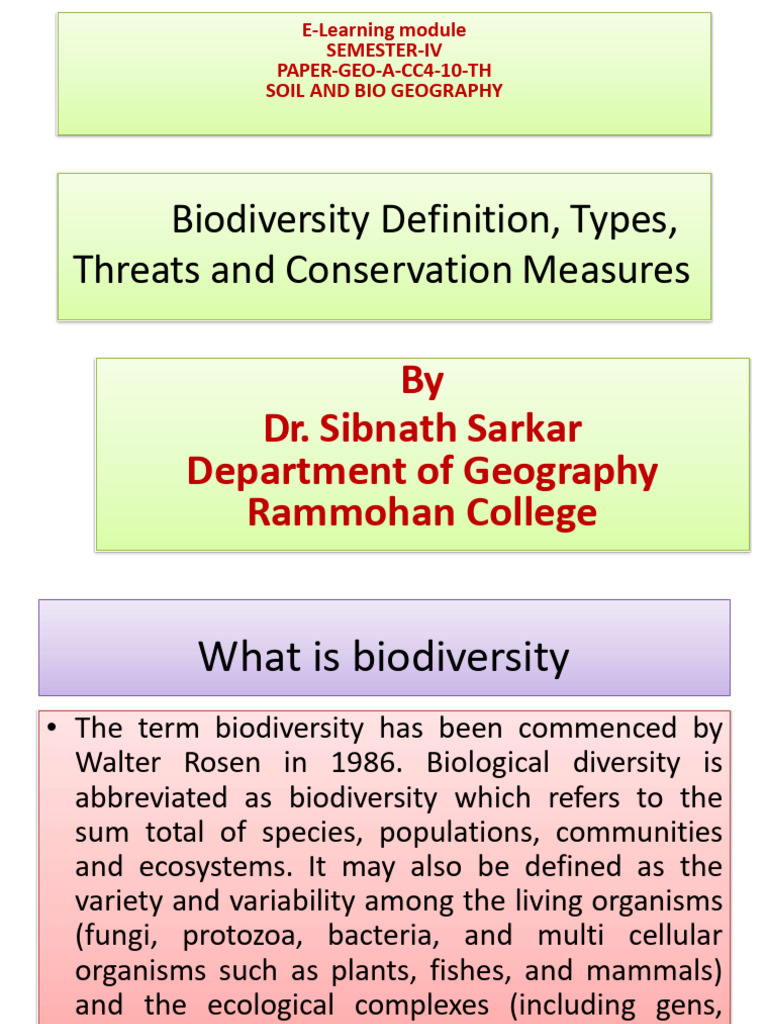 E-Learning module
SEMESTER-IV
PAPER-GEO-A-CC4-10-TH
SOIL AND BIO GEOGRAPHY

Biodiversity Definition, Types, Threats and Conservation Measures

By
Dr. Sibnath Sarkar
Department of Geography
Rammohan College

What is biodiversity

• The term biodiversity has been commenced by Walter Rosen in 1986. Biological diversity is abbreviated as biodiversity which refers to the sum total of species, populations, communities and ecosystems. It may also be defined as the variety and variability among the living organisms (fungi, protozoa, bacteria, and multi cellular organisms such as plants, fishes, and mammals) and the ecological complexes (including gens,